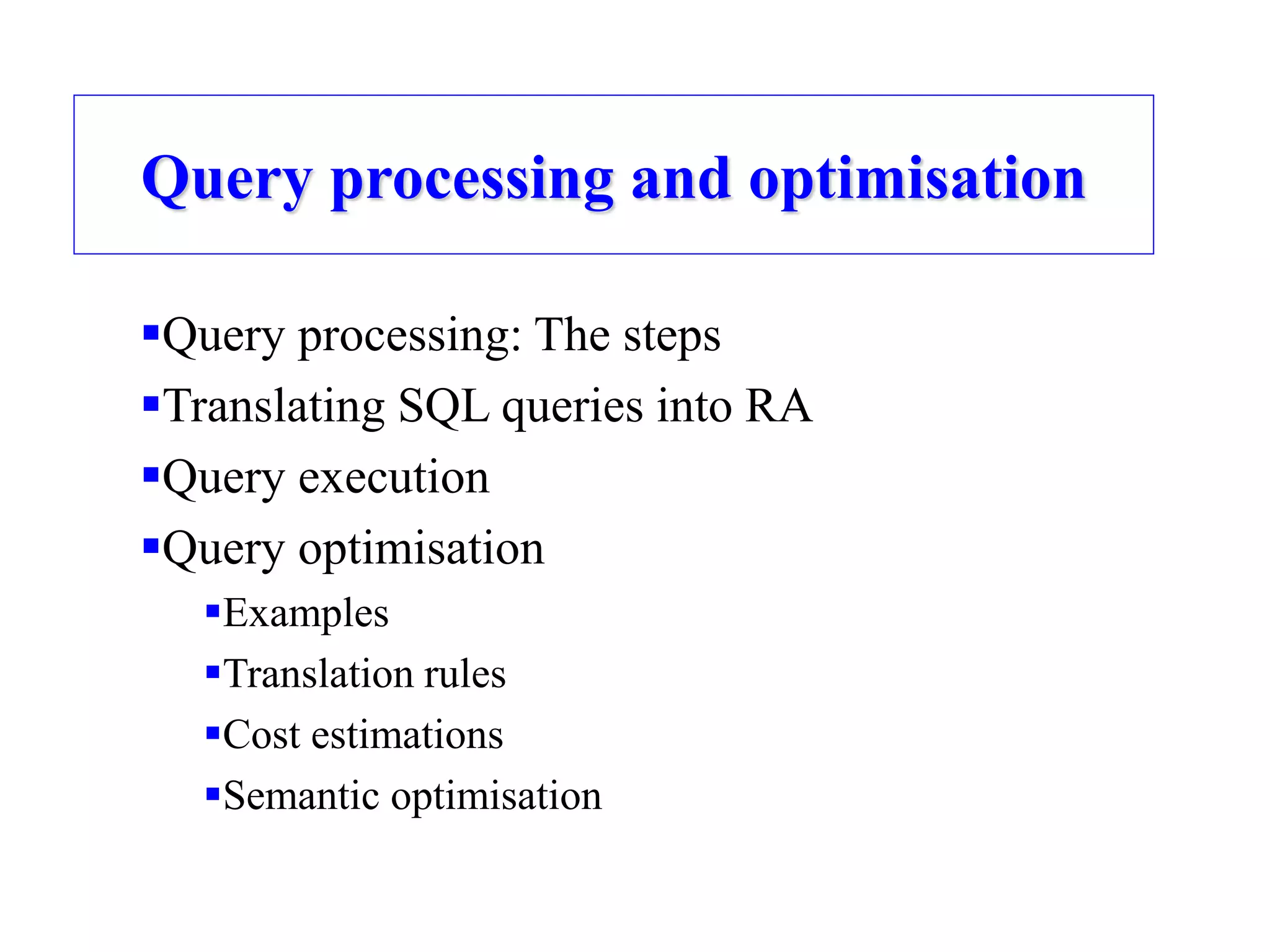 Query processing and optimisation

▪Query processing: The steps
▪Translating SQL queries into RA
▪Query execution
▪Query optimisation
▪Examples
▪Translation rules
▪Cost estimations
▪Semantic optimisation